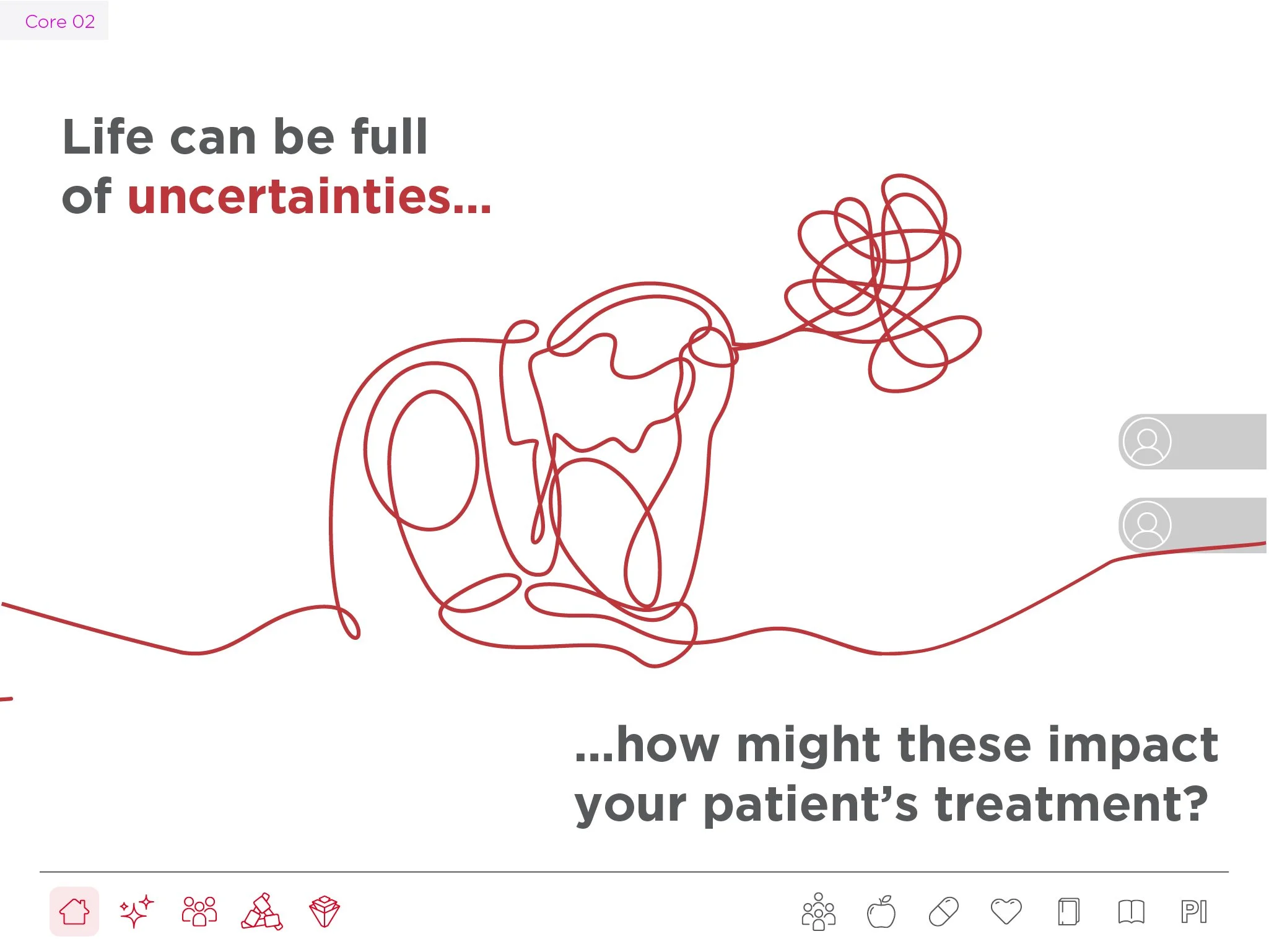 Core 02

Life can be full of uncertainties...

...how might these impact your patient's treatment?

PI